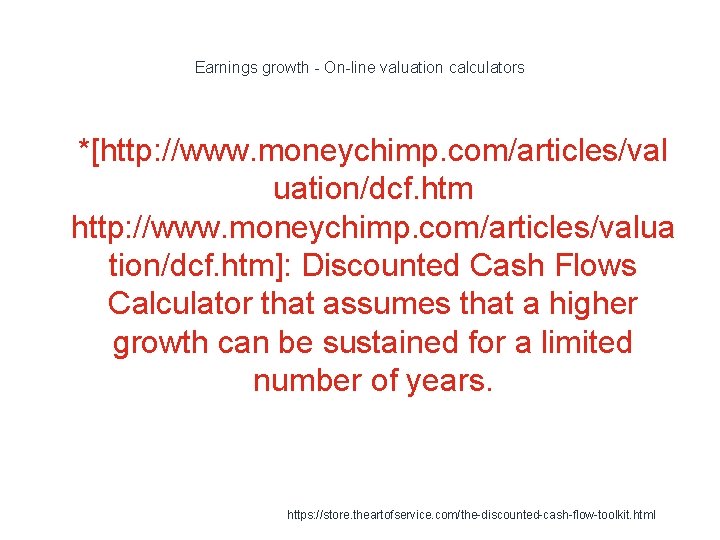 Earnings growth - On-line valuation calculators

*[http://www.moneychimp.com/articles/valuation/dcf.htm http://www.moneychimp.com/articles/valuation/dcf.htm]: Discounted Cash Flows Calculator that assumes that a higher growth can be sustained for a limited number of years.

https://store.theartofservice.com/the-discounted-cash-flow-toolkit.html